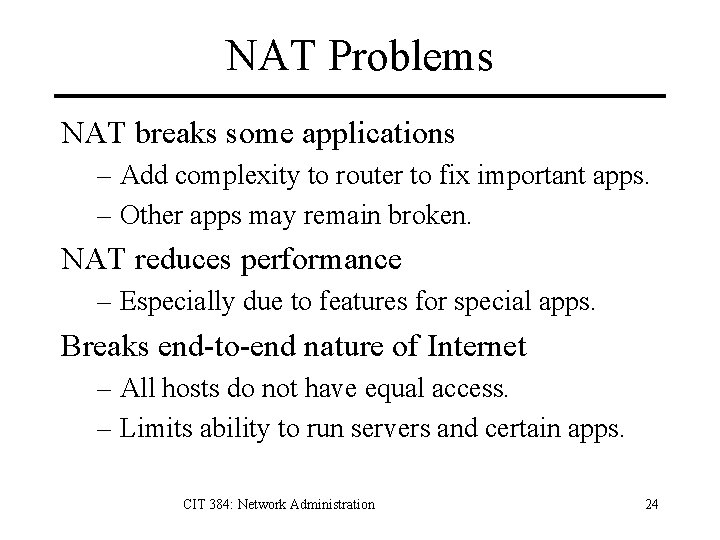 NAT Problems

NAT breaks some applications

– Add complexity to router to fix important apps.

– Other apps may remain broken.

NAT reduces performance

– Especially due to features for special apps.

Breaks end-to-end nature of Internet

– All hosts do not have equal access.

– Limits ability to run servers and certain apps.

CIT 384: Network Administration

24